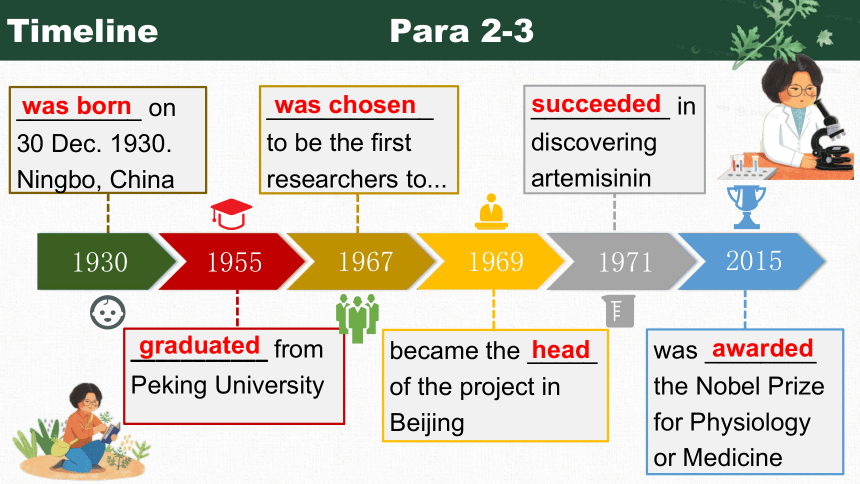 Timeline Para 2-3

was born on 30 Dec. 1930. Ningbo, China

was chosen to be the first researchers to...

succeeded in discovering artemisinin

1930 1955 1967 1969 1971 2015

graduated from Peking University

became the head of the project in Beijing

was awarded the Nobel Prize for Physiology or Medicine